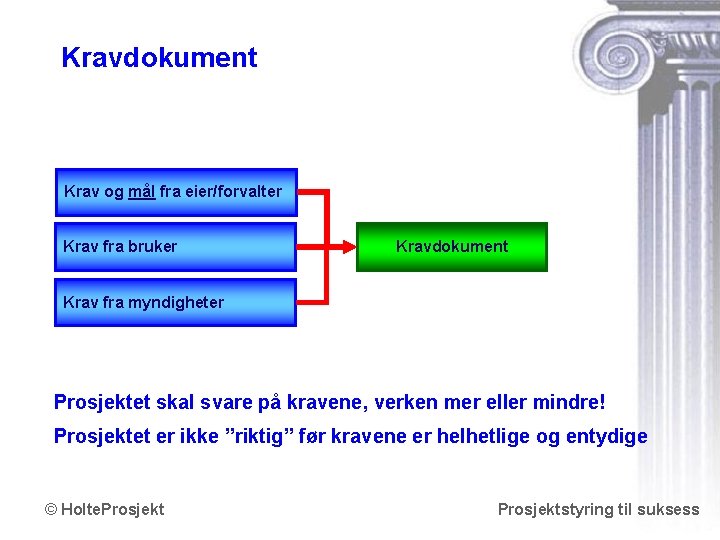 Kravdokument

Krav og mål fra eier/forvalter

Krav fra bruker

Krav fra myndigheter

Kravdokument

Prosjektet skal svare på kravene, verken mer eller mindre!

Prosjektet er ikke ”riktig” før kravene er helhetlige og entydige

© HolteProsjekt

Prosjektstyring til suksess